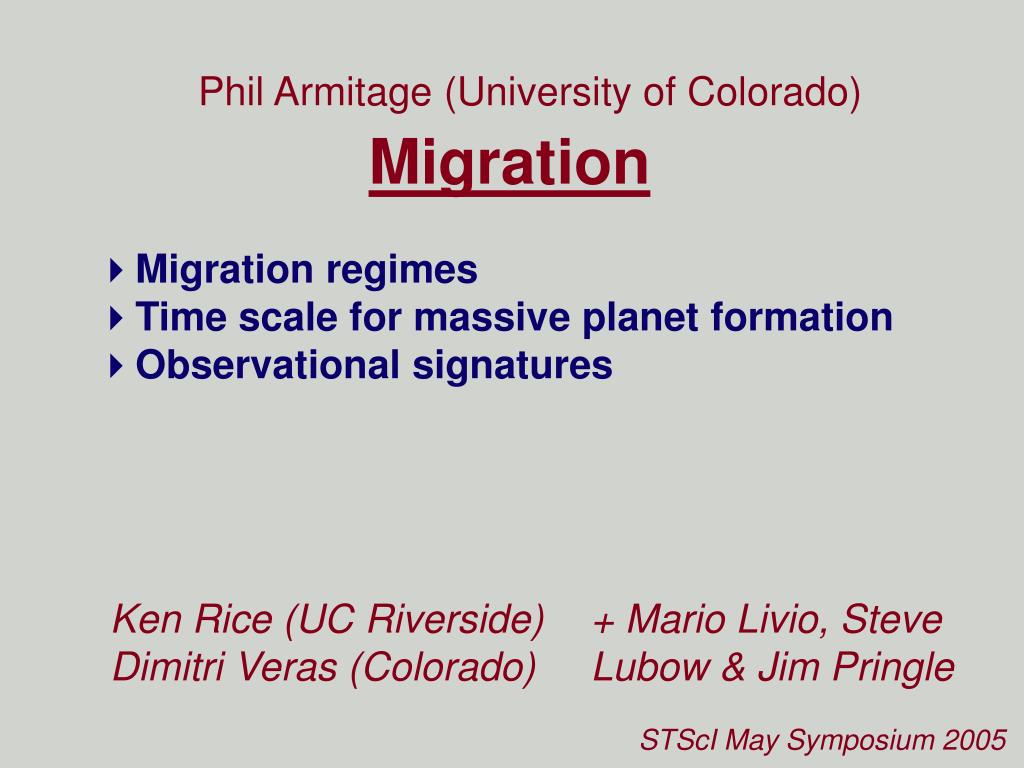 Phil Armitage (University of Colorado)

Migration

Migration regimes
Time scale for massive planet formation
Observational signatures

Ken Rice (UC Riverside)
Dimitri Veras (Colorado)

+ Mario Livio, Steve Lubow & Jim Pringle

STScI May Symposium 2005